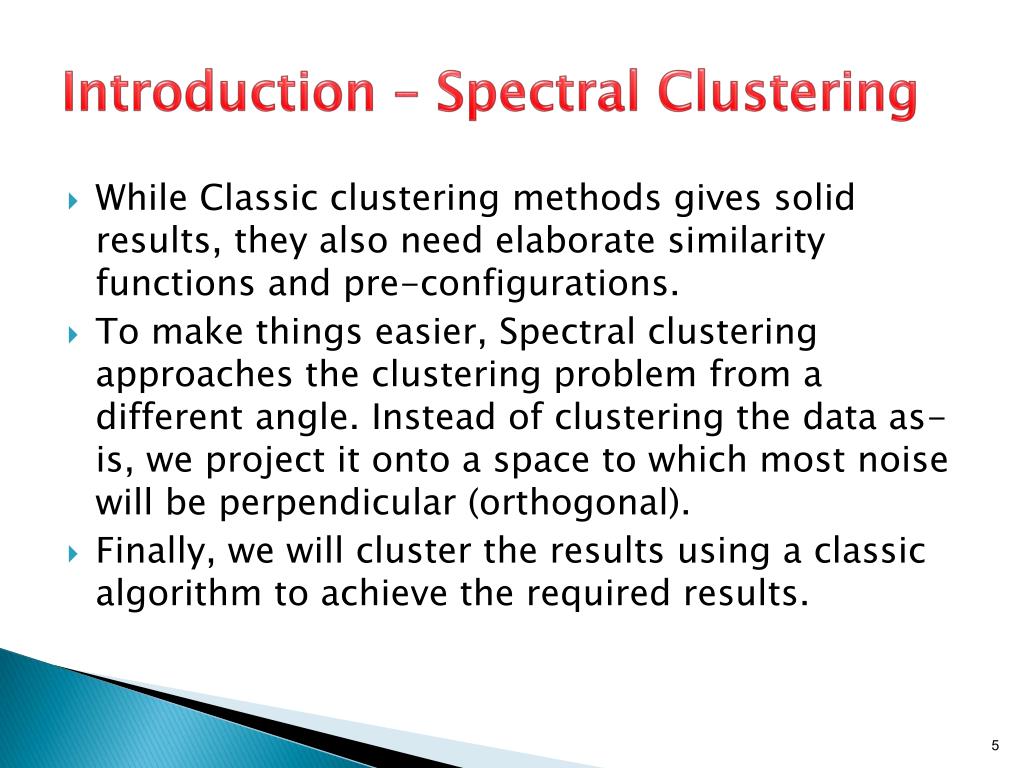 Introduction – Spectral Clustering

While Classic clustering methods gives solid results, they also need elaborate similarity functions and pre-configurations.

To make things easier, Spectral clustering approaches the clustering problem from a different angle. Instead of clustering the data as-is, we project it onto a space to which most noise will be perpendicular (orthogonal).

Finally, we will cluster the results using a classic algorithm to achieve the required results.

5